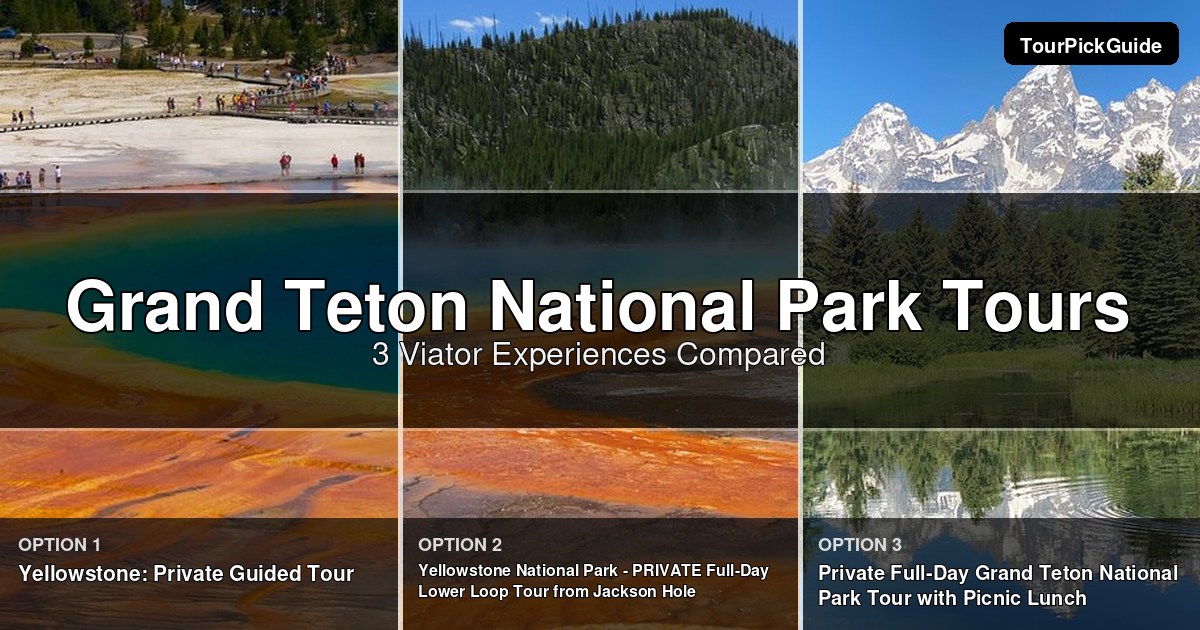 TourPickGuide

Grand Teton National Park Tours

3 Viator Experiences Compared

OPTION 1
Yellowstone: Private Guided Tour

OPTION 2
Yellowstone National Park - PRIVATE Full-Day Lower Loop Tour from Jackson Hole

OPTION 3
Private Full-Day Grand Teton National Park Tour with Picnic Lunch